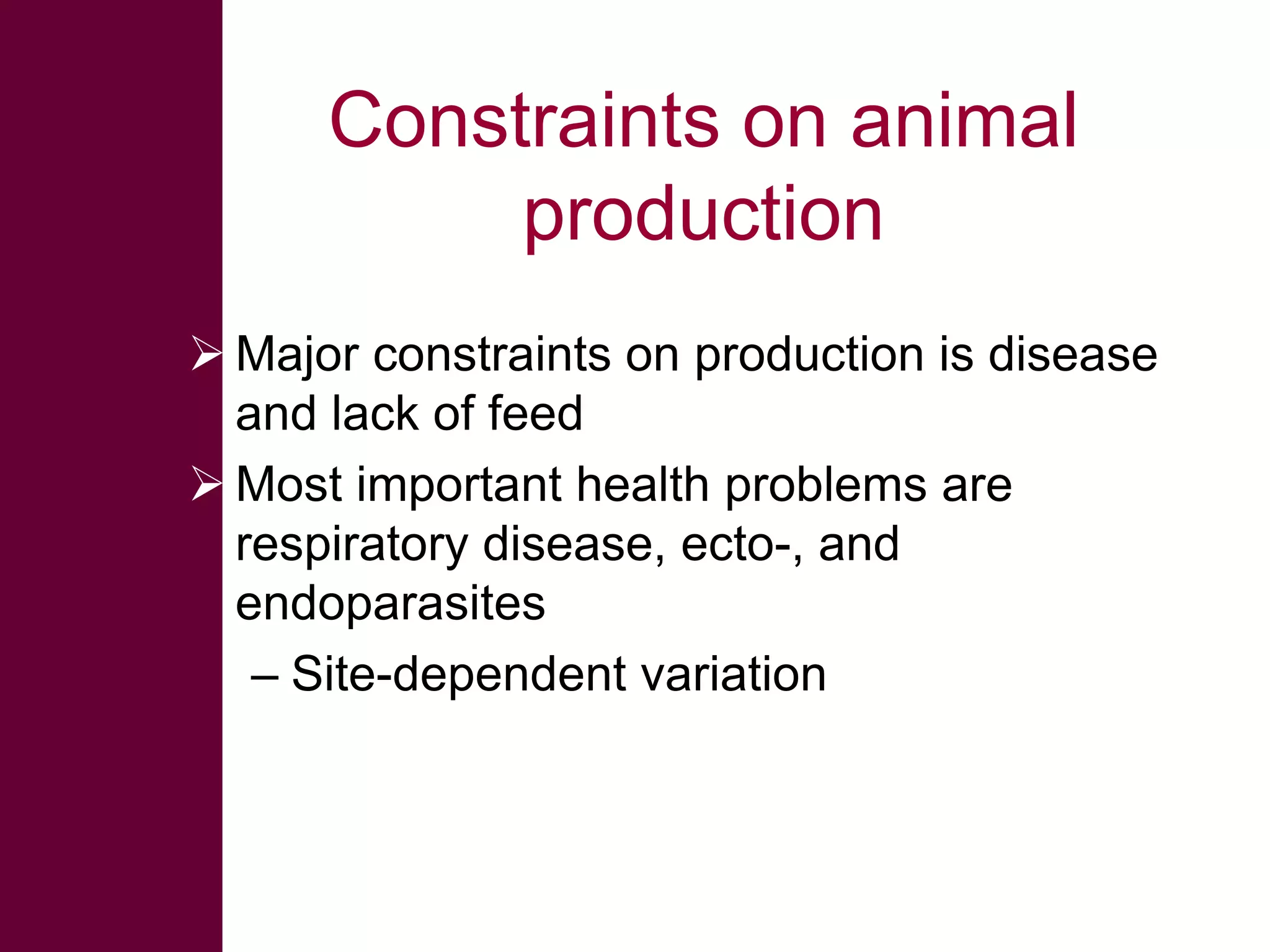 Constraints on animal production

➢ Major constraints on production is disease and lack of feed

➢ Most important health problems are respiratory disease, ecto-, and endoparasites

– Site-dependent variation